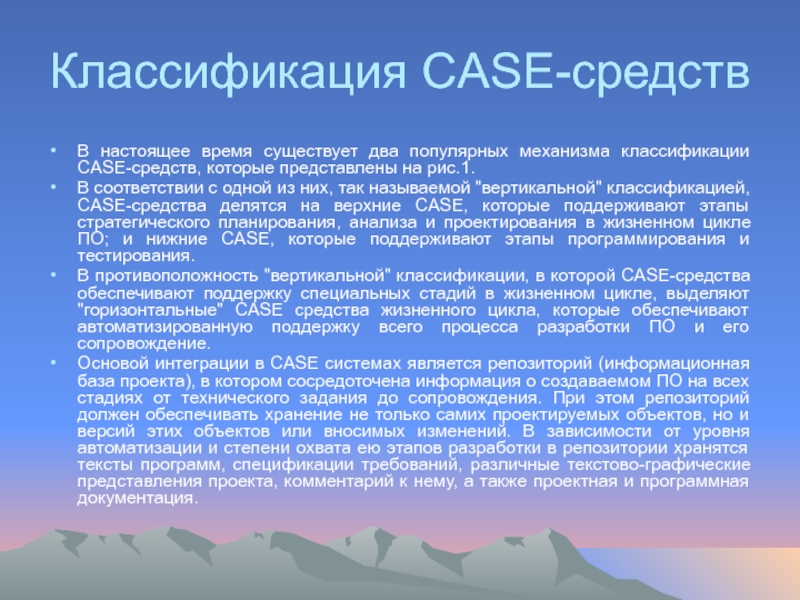 Классификация CASE-средств

• В настоящее время существует два популярных механизма классификации CASE-средств, которые представлены на рис.1.

• В соответствии с одной из них, так называемой "вертикальной" классификацией, CASE-средства делятся на верхние CASE, которые поддерживают этапы стратегического планирования, анализа и проектирования в жизненном цикле ПО; и нижние CASE, которые поддерживают этапы программирования и тестирования.

• В противоположность "вертикальной" классификации, в которой CASE-средства обеспечивают поддержку специальных стадий в жизненном цикле, выделяют "горизонтальные" CASE средства жизненного цикла, которые обеспечивают автоматизированную поддержку всего процесса разработки ПО и его сопровождение.

• Основой интеграции в CASE системах является репозиторий (информационная база проекта), в котором сосредоточена информация о создаваемом ПО на всех стадиях от технического задания до сопровождения. При этом репозиторий должен обеспечивать хранение не только самих проектируемых объектов, но и версий этих объектов или вносимых изменений. В зависимости от уровня автоматизации и степени охвата ею этапов разработки в репозитории хранятся тексты программ, спецификации требований, различные текстово-графические представления проекта, комментарий к нему, а также проектная и программная документация.